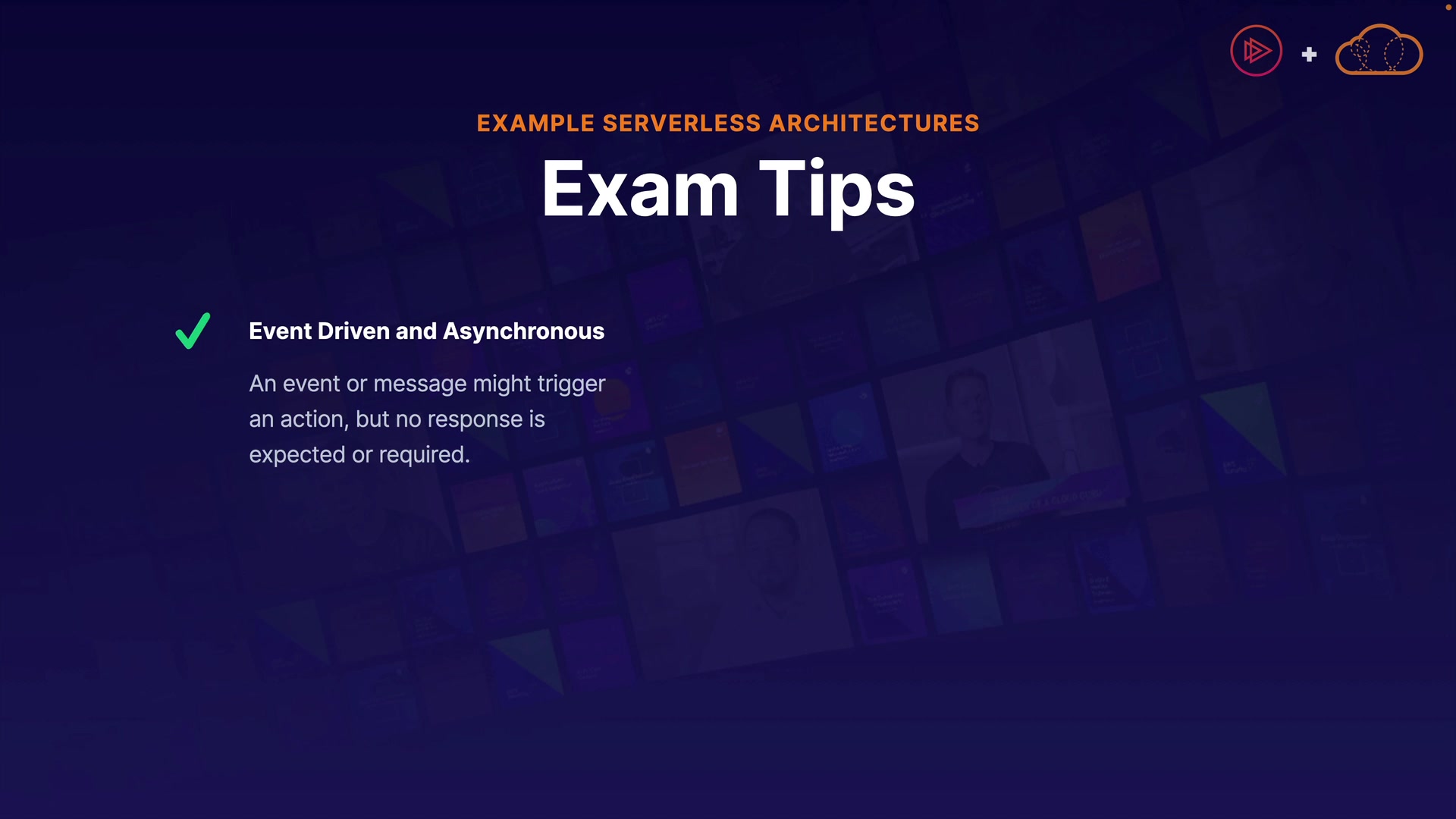 EXAMPLE SERVERLESS ARCHITECTURES

Exam Tips

Event Driven and Asynchronous

An event or message might trigger an action, but no response is expected or required.